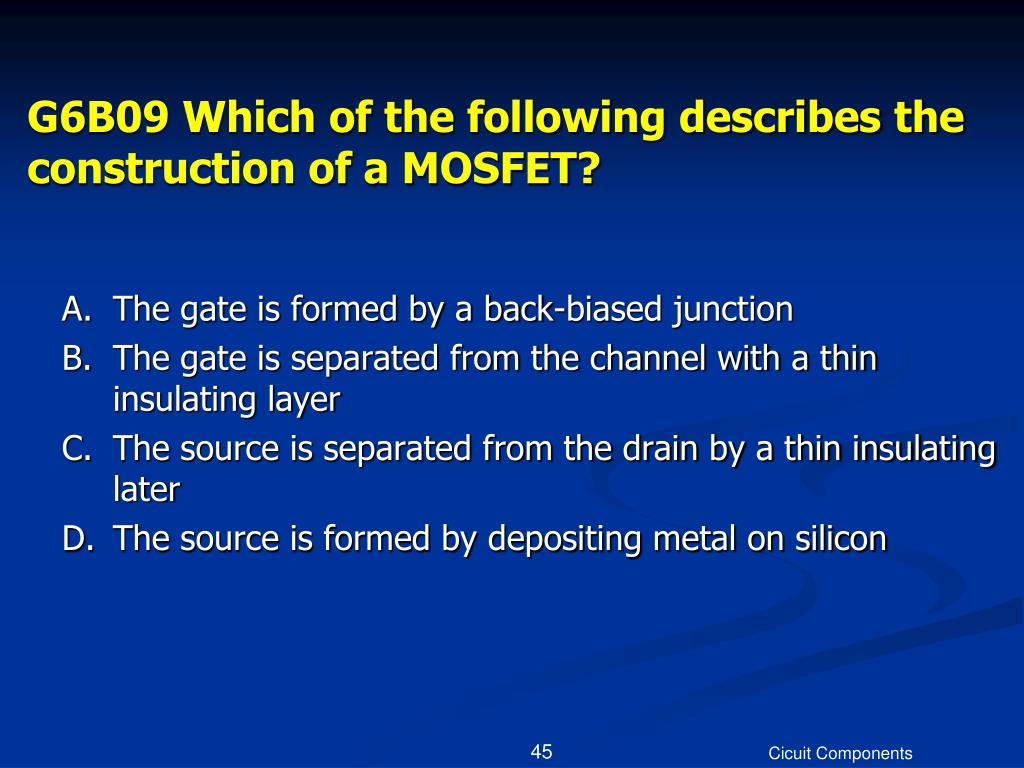 G6B09 Which of the following describes the construction of a MOSFET?

A. The gate is formed by a back-biased junction
B. The gate is separated from the channel with a thin insulating layer
C. The source is separated from the drain by a thin insulating later
D. The source is formed by depositing metal on silicon

45

Cicuit Components